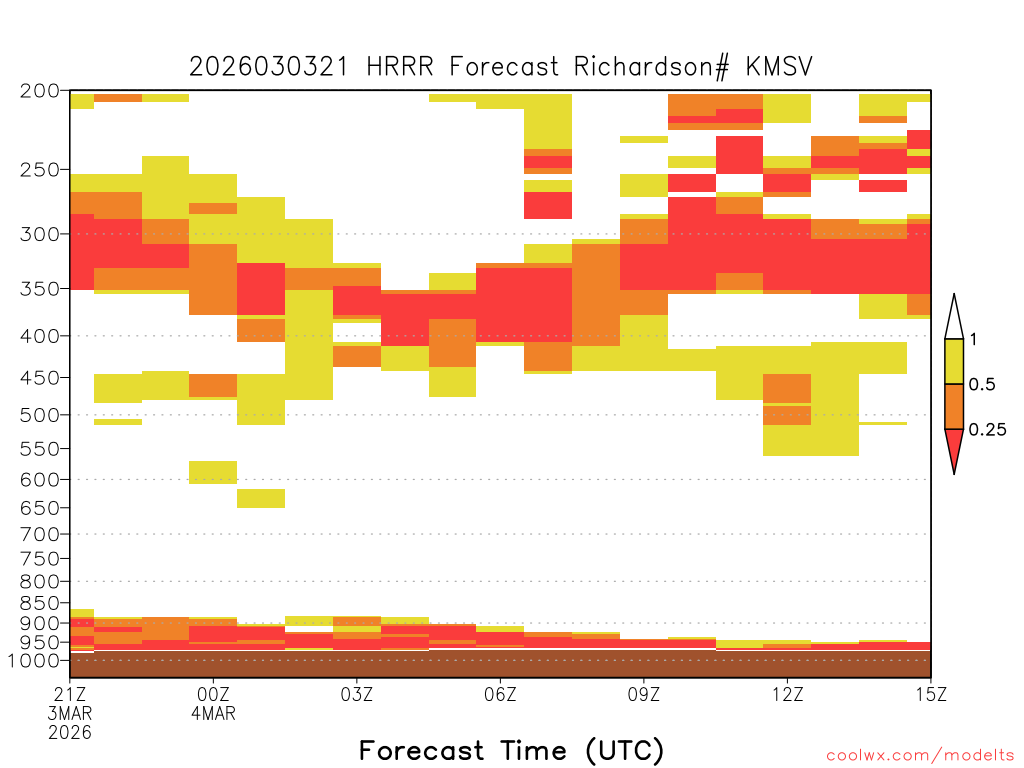 2026030321 HRRR Forecast Richardson# KMSV

200
250
300
350
400
450
500
550
600
650
700
750
800
850
900
950
1000

1
0.5
0.25

21Z 3MAR 2026
00Z 4MAR
03Z
06Z
09Z
12Z
15Z

Forecast Time (UTC)

coolwx.com/modelts